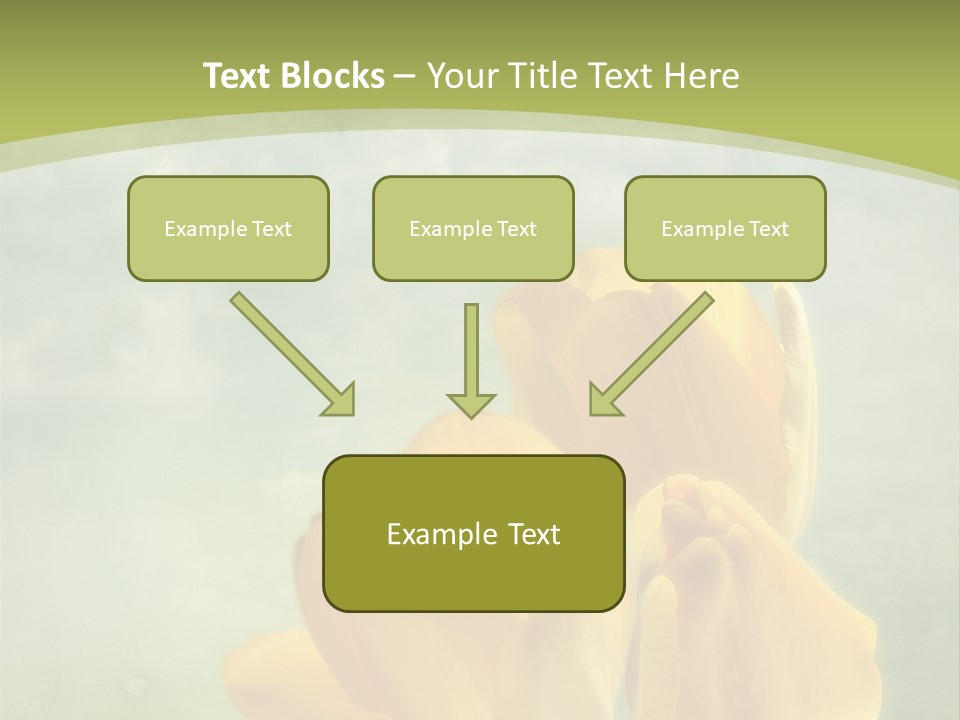 Text Blocks – Your Title Text Here

Example Text

Example Text

Example Text

Example Text